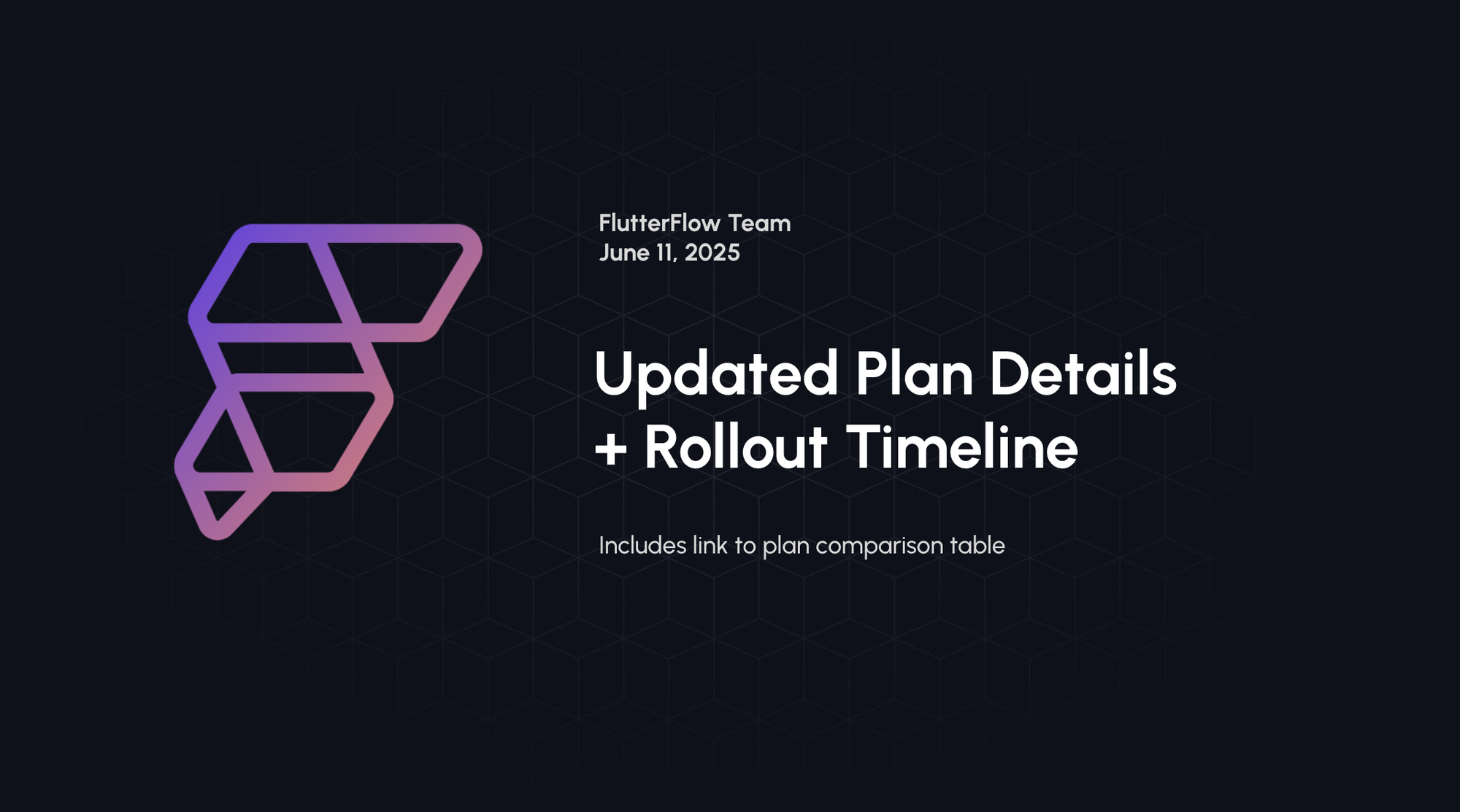 FlutterFlow Team
June 11, 2025

Updated Plan Details + Rollout Timeline

Includes link to plan comparison table